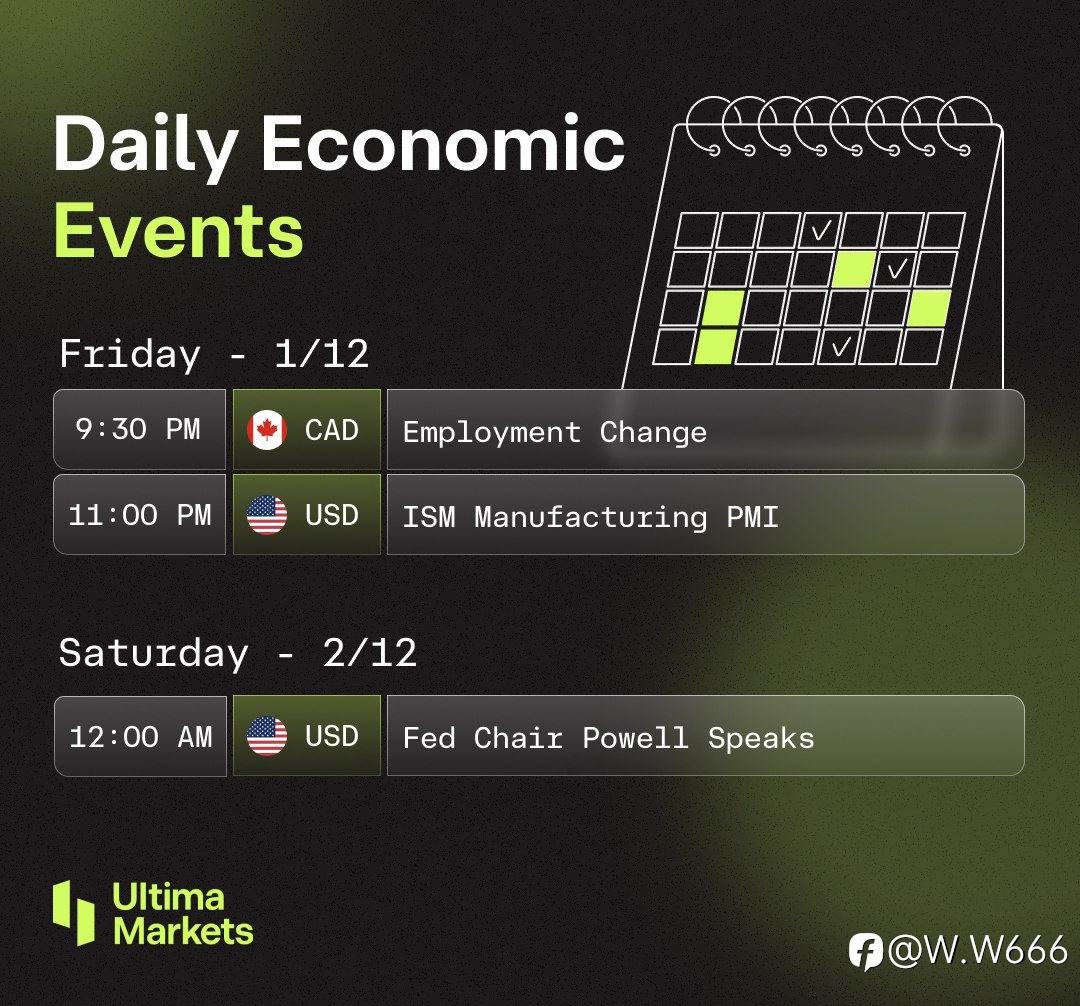 Daily Economic Events

Friday - 1/12

| 9:30 PM | CAD | Employment Change |
|---|---|---|
| 11:00 PM | USD | ISM Manufacturing PMI |

Saturday - 2/12

| 12:00 AM | USD | Fed Chair Powell Speaks |
|---|---|---|

Ultima Markets

@W.W666